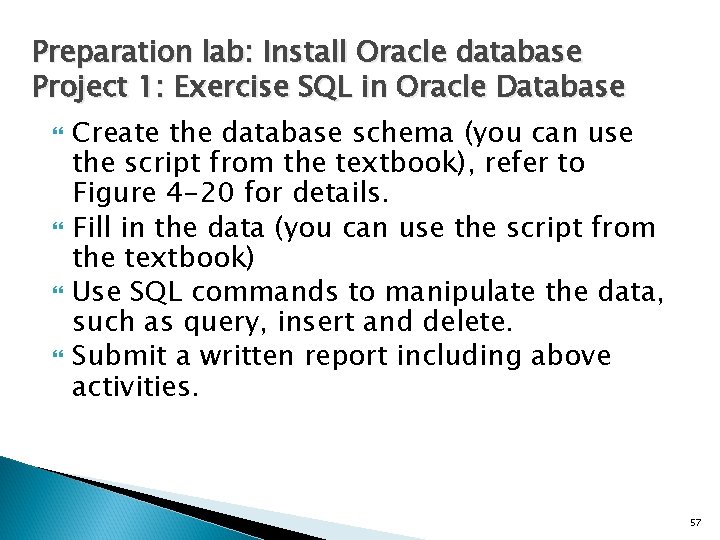 Preparation lab: Install Oracle database
Project 1: Exercise SQL in Oracle Database

Create the database schema (you can use the script from the textbook), refer to Figure 4-20 for details.

Fill in the data (you can use the script from the textbook)

Use SQL commands to manipulate the data, such as query, insert and delete.

Submit a written report including above activities.

57